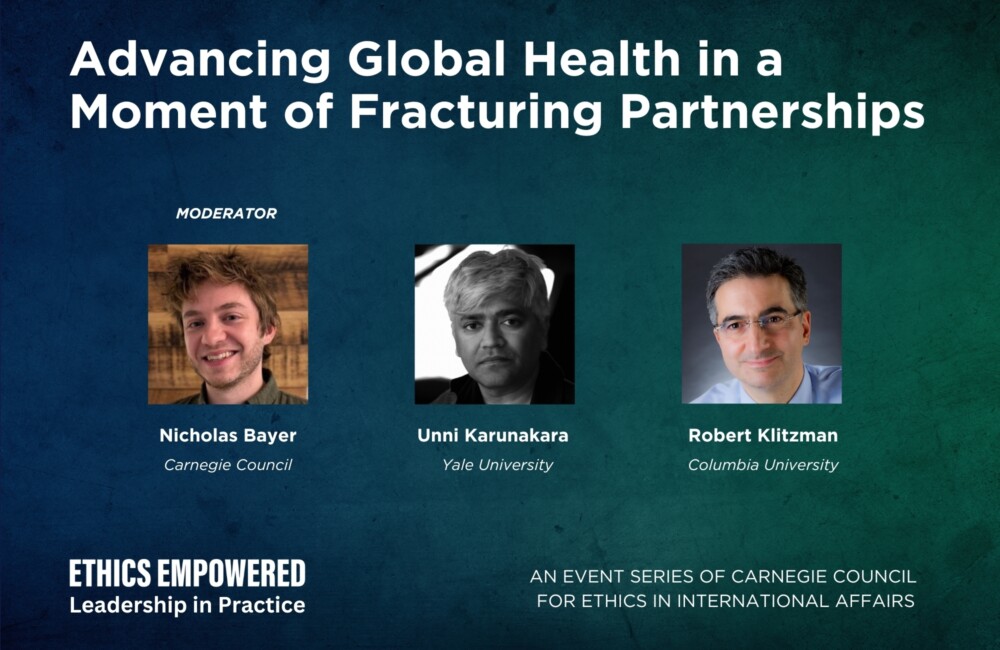 Advancing Global Health in a Moment of Fracturing Partnerships

MODERATOR

Nicholas Bayer
Carnegie Council

Unni Karunakara
Yale University

Robert Klitzman
Columbia University

ETHICS EMPOWERED
Leadership in Practice

AN EVENT SERIES OF CARNEGIE COUNCIL FOR ETHICS IN INTERNATIONAL AFFAIRS